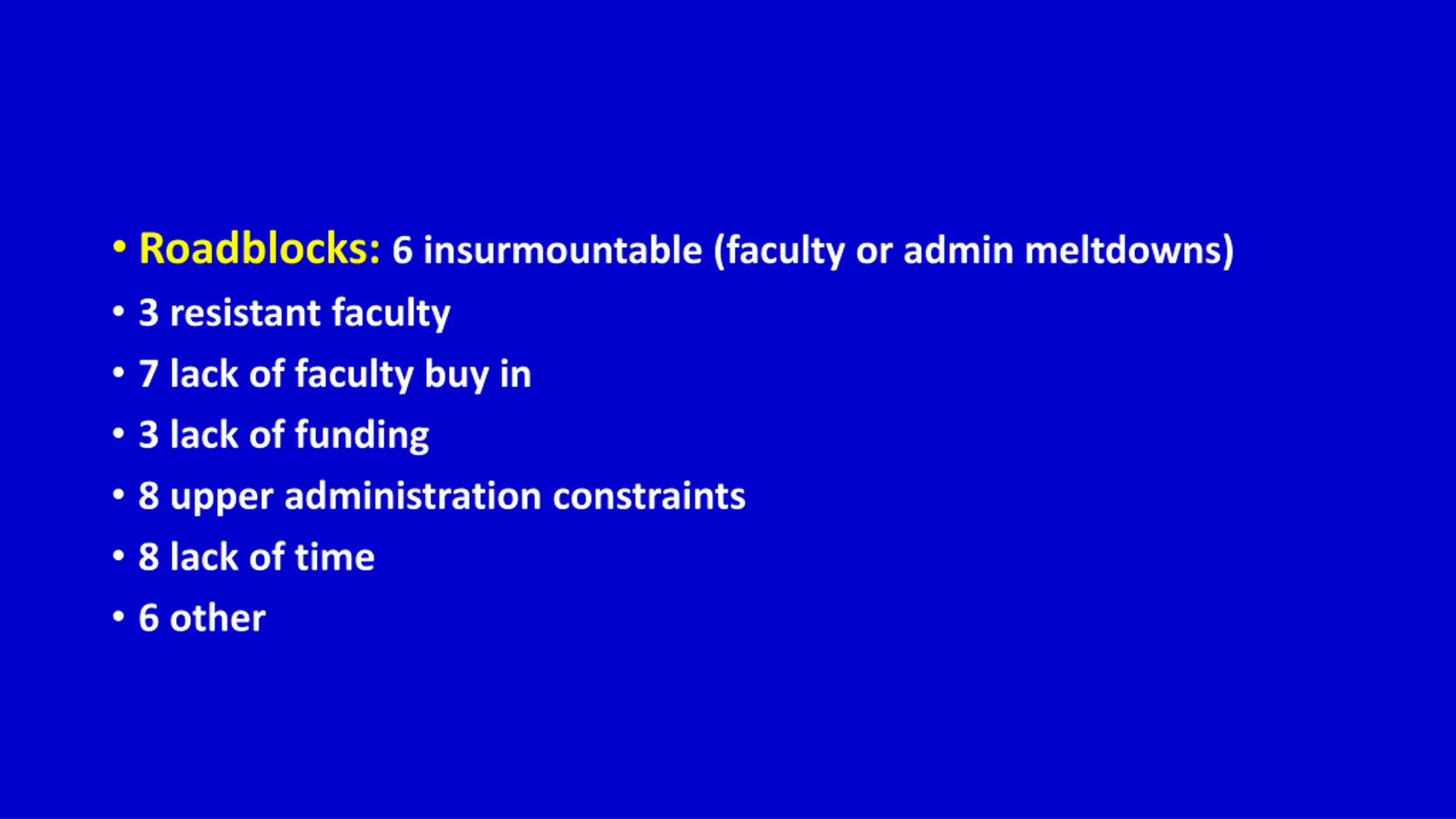 • Roadblocks: 6 insurmountable (faculty or admin meltdowns)
• 3 resistant faculty
• 7 lack of faculty buy in
• 3 lack of funding
• 8 upper administration constraints
• 8 lack of time
• 6 other